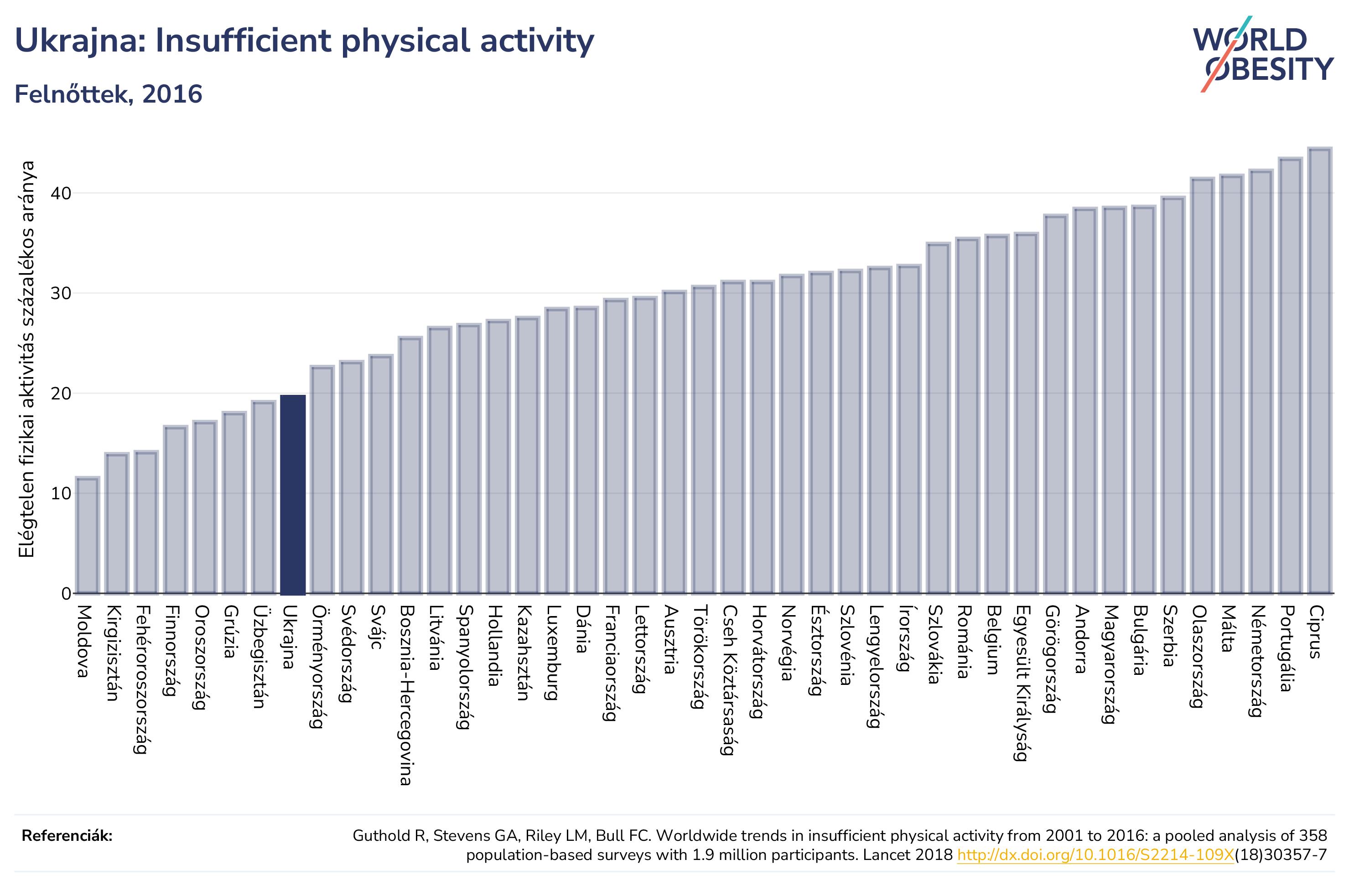 Ukrajna: Insufficient physical activity

Felnőttek, 2016

WORLD OBESITY

Elégtelen fizikai aktivitás százalékos aránya

40
30
20
10
0

Moldova
Kirgizisztán
Fehéroroszország
Finnország
Oroszország
Grúzia
Üzbegisztán
Ukrajna
Örményország
Svédország
Svájc
Bosznia-Hercegovina
Litvánia
Spanyolország
Hollandia
Kazahsztán
Luxemburg
Dánia
Franciaország
Lettország
Ausztria
Törökország
Cseh Köztársaság
Horvátország
Norvégia
Észtország
Szlovénia
Lengyelország
Írország
Szlovákia
Románia
Belgium
Egyesült Királyság
Görögország
Andorra
Magyarország
Bulgária
Szerbia
Olaszország
Málta
Németország
Portugália
Ciprus

Referenciák:

Guthold R, Stevens GA, Riley LM, Bull FC. Worldwide trends in insufficient physical activity from 2001 to 2016: a pooled analysis of 358 population-based surveys with 1.9 million participants. Lancet 2018 http://dx.doi.org/10.1016/S2214-109X(18)30357-7